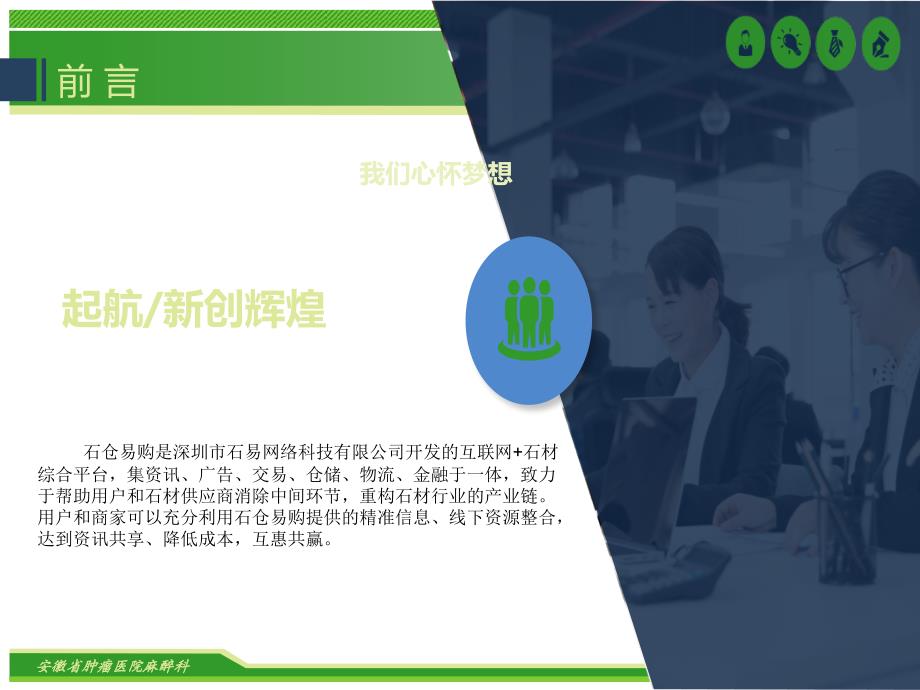 前言

我们心怀梦想

起航/新创辉煌

石仓易购是深圳市石易网络科技有限公司开发的互联网+石材综合平台，集资讯、广告、交易、仓储、物流、金融于一体，致力于帮助用户和石材供应商消除中间环节，重构石材行业的产业链。用户和商家可以充分利用石仓易购提供的精准信息、线下资源整合，达到资讯共享、降低成本，互惠共赢。

安徽省肿瘤医院麻醉科